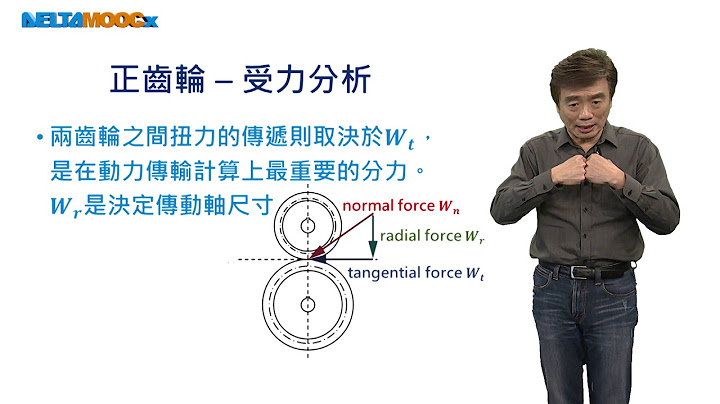 DELTAMOOCx

正齒輪 – 受力分析

• 兩齒輪之間扭力的傳遞則取決於$W_t$，是在動力傳輸計算上最重要的分力。$W_r$是決定傳動軸尺寸

normal force $W_n$

radial force $W_r$

tangential force $W_t$